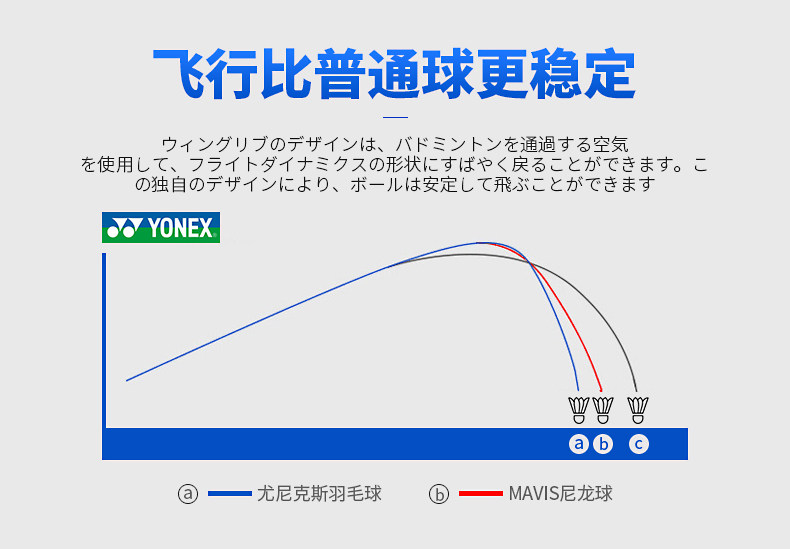 飞行比普通球更稳定

ウィングリブのデザインは、バドミントンを通過する空気を使用して、フライトダイナミクスの形状にすばやく戻ることができます。この独自のデザインにより、ボールは安定して飛ぶことができます

YONEX

a b c

a 尤尼克斯羽毛球 b MAVIS尼龙球